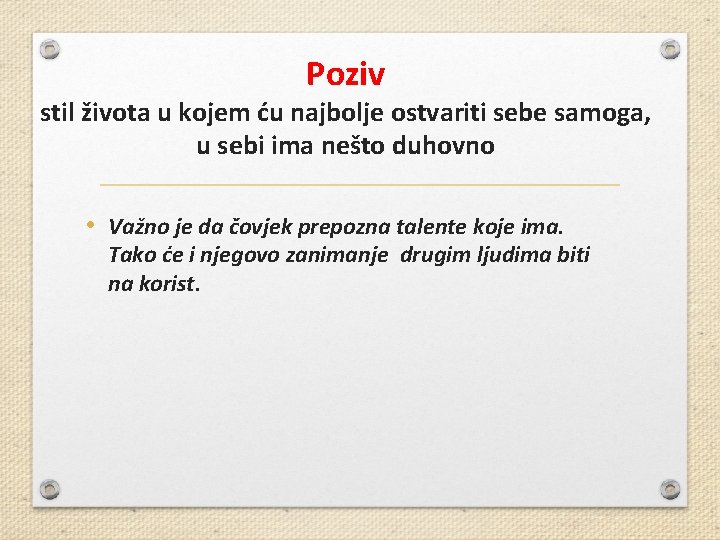 Poziv

stil života u kojem ću najbolje ostvariti sebe samoga, u sebi ima nešto duhovno

• Važno je da čovjek prepozna talente koje ima. Tako će i njegovo zanimanje drugim ljudima biti na korist.